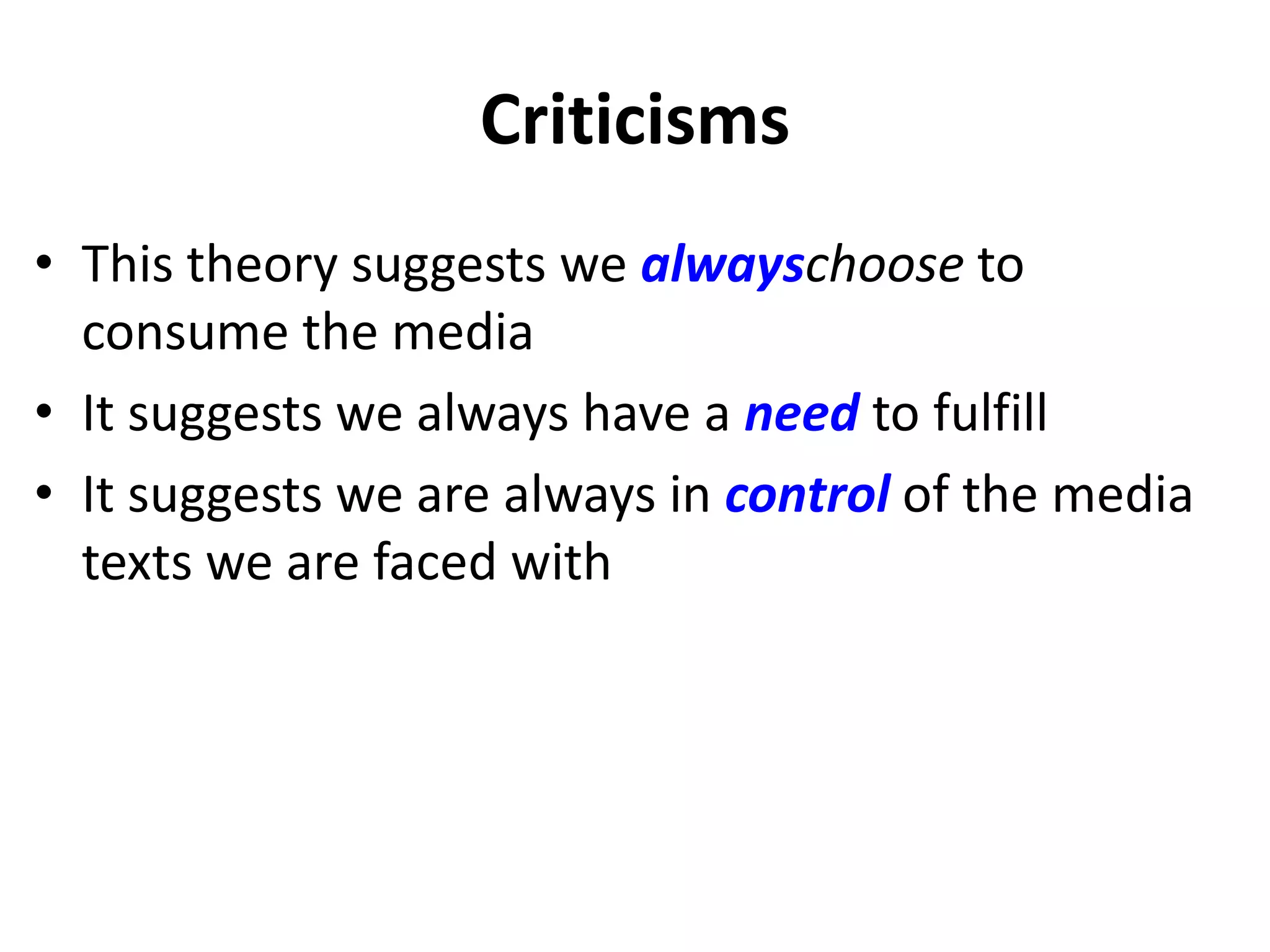 Criticisms

• This theory suggests we alwayschoose to consume the media
• It suggests we always have a need to fulfill
• It suggests we are always in control of the media texts we are faced with